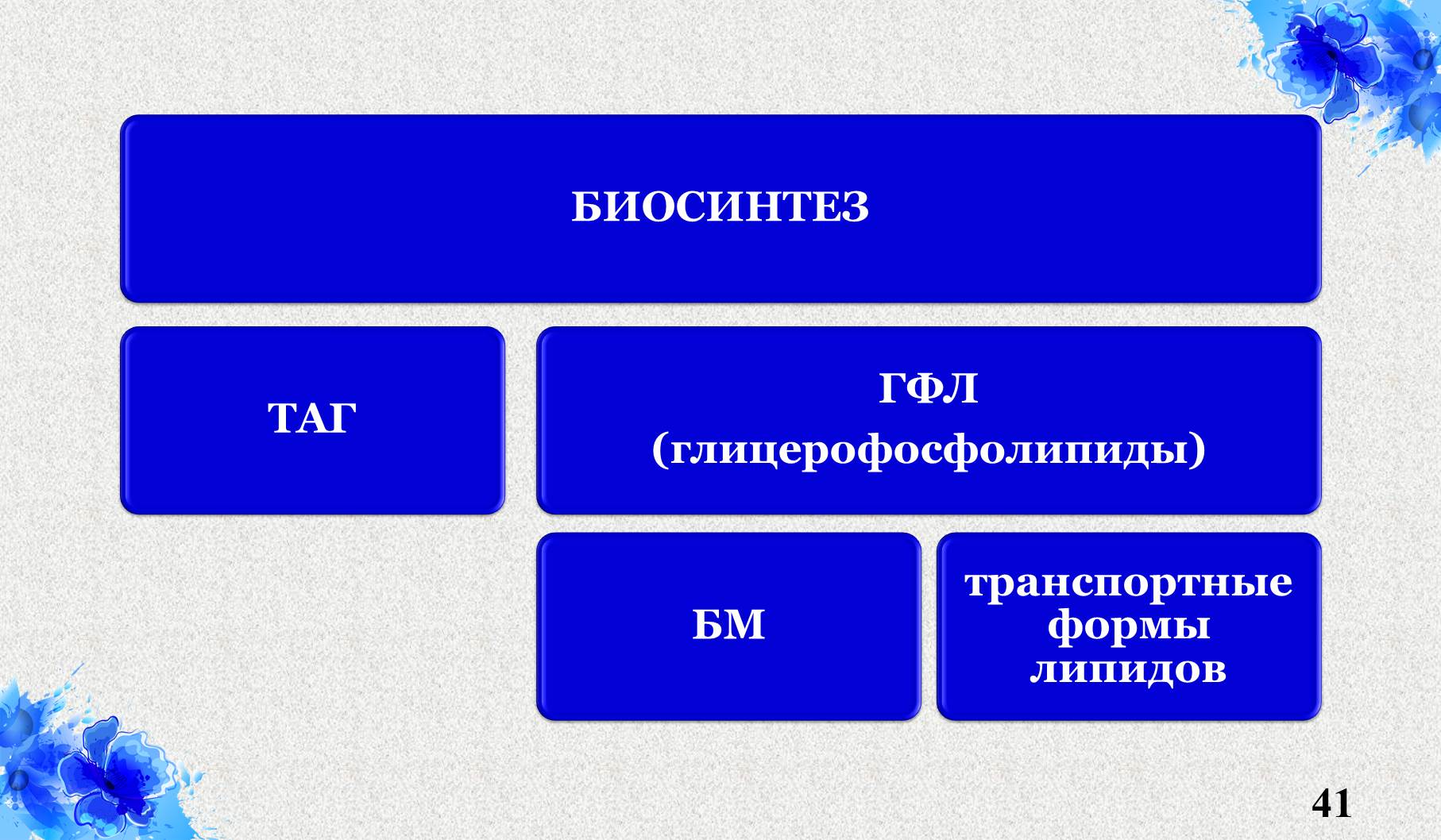 БИОСИНТЕЗ

ТАГ

ГФЛ
(глицерофосфолипиды)

БМ

транспортные формы липидов

41